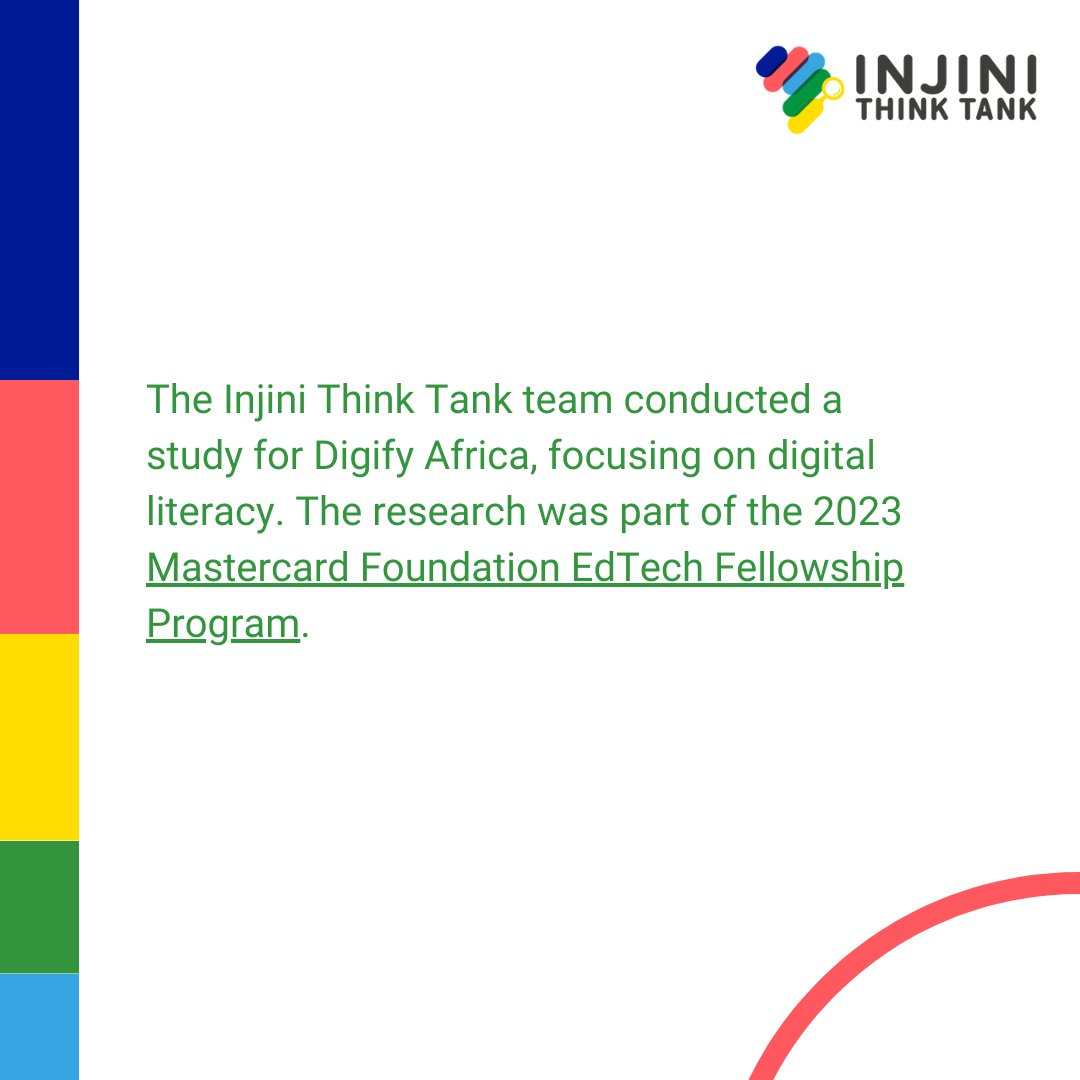 INJINI
THINK TANK

The Injini Think Tank team conducted a study for Digify Africa, focusing on digital literacy. The research was part of the 2023 Mastercard Foundation EdTech Fellowship Program.